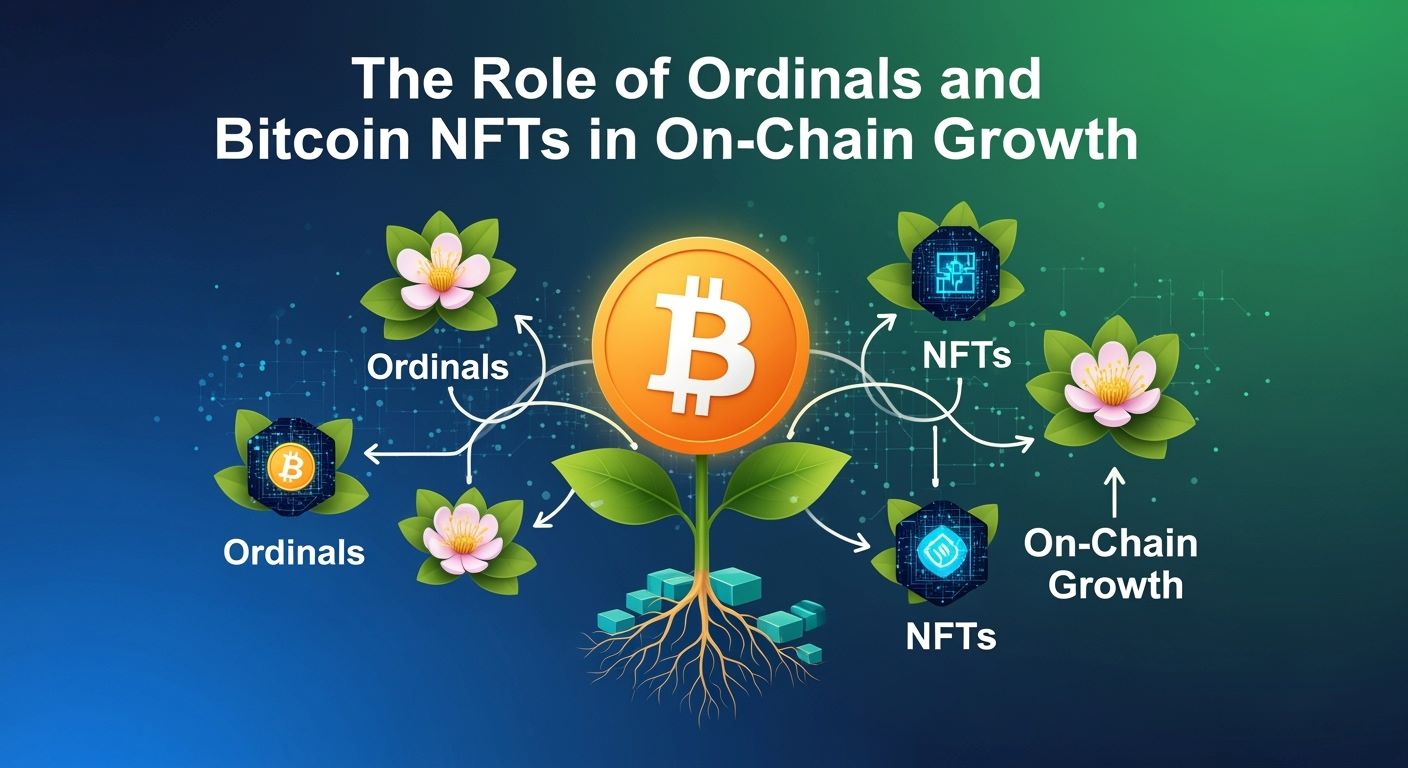 The Role of Ordinals and Bitcoin NFTs in On-Chain Growth

Ordinals

Ordinals

NFTs

NFTs

On-Chain Growth